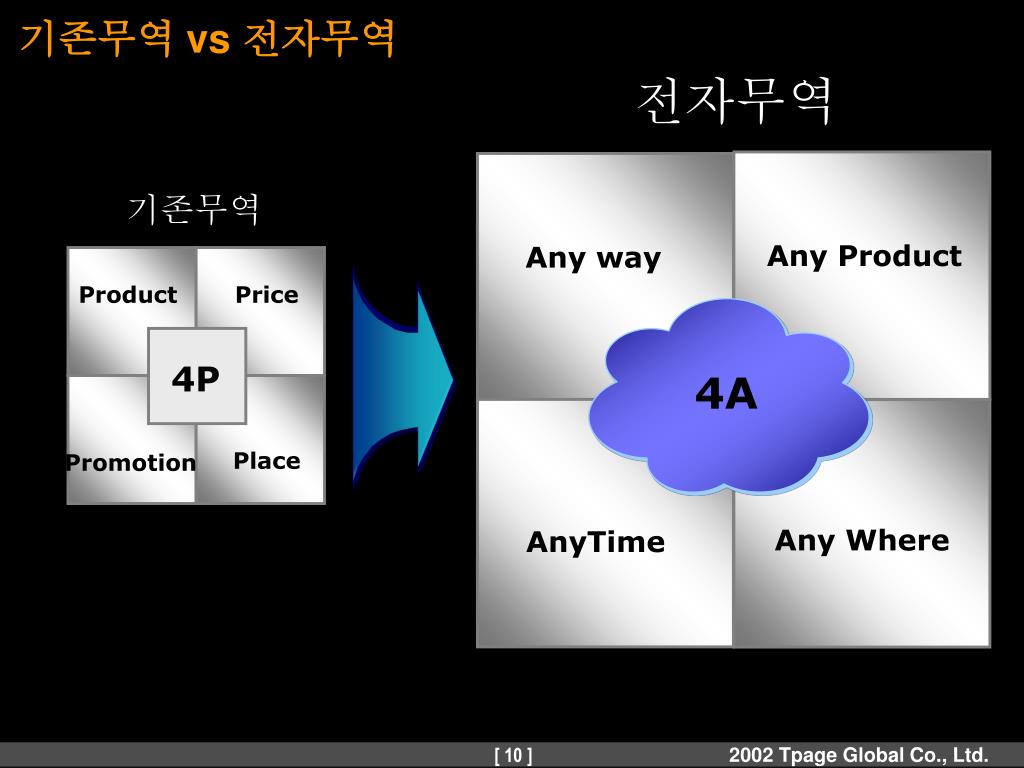 기존무역 vs 전자무역

전자무역

기존무역

Product

Price

4P

Promotion

Place

Any way

Any Product

4A

AnyTime

Any Where

[ 10 ]

2002 Tpage Global Co., Ltd.